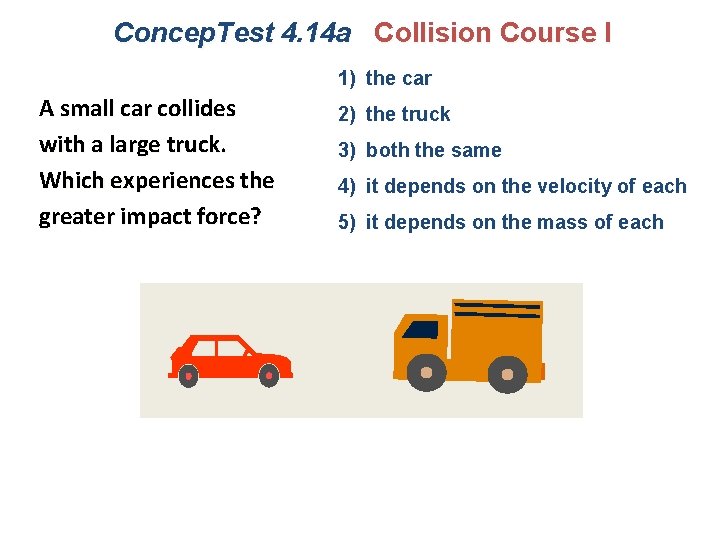 ConcepTest 4.14a Collision Course I

A small car collides with a large truck. Which experiences the greater impact force?

1) the car
2) the truck
3) both the same
4) it depends on the velocity of each
5) it depends on the mass of each